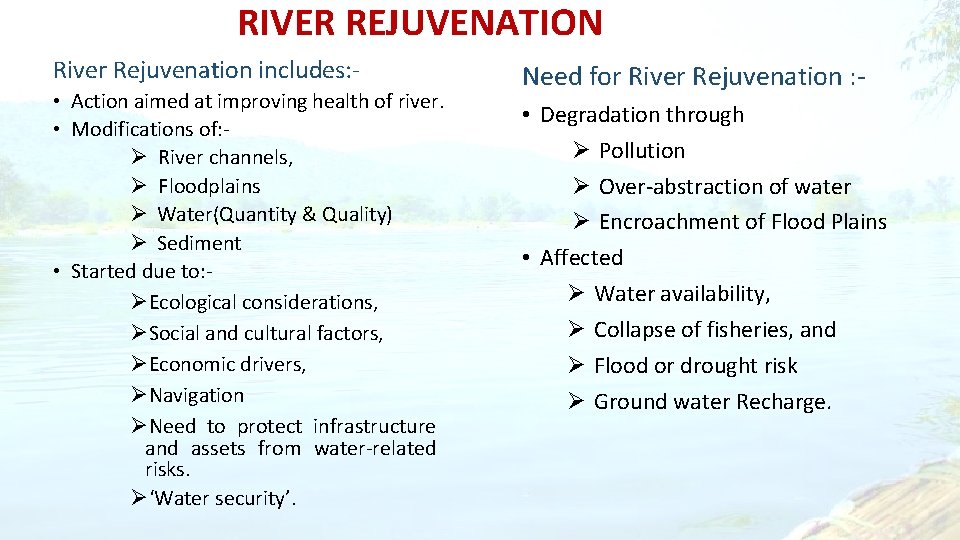 RIVER REJUVENATION

River Rejuvenation includes:-

• Action aimed at improving health of river.
• Modifications of:-
  ➢ River channels,
  ➢ Floodplains
  ➢ Water(Quantity & Quality)
  ➢ Sediment
• Started due to:-
  ➢ Ecological considerations,
  ➢ Social and cultural factors,
  ➢ Economic drivers,
  ➢ Navigation
  ➢ Need to protect infrastructure and assets from water-related risks.
  ➢ 'Water security'.

Need for River Rejuvenation :-

• Degradation through
  ➢ Pollution
  ➢ Over-abstraction of water
  ➢ Encroachment of Flood Plains
• Affected
  ➢ Water availability,
  ➢ Collapse of fisheries, and
  ➢ Flood or drought risk
  ➢ Ground water Recharge.